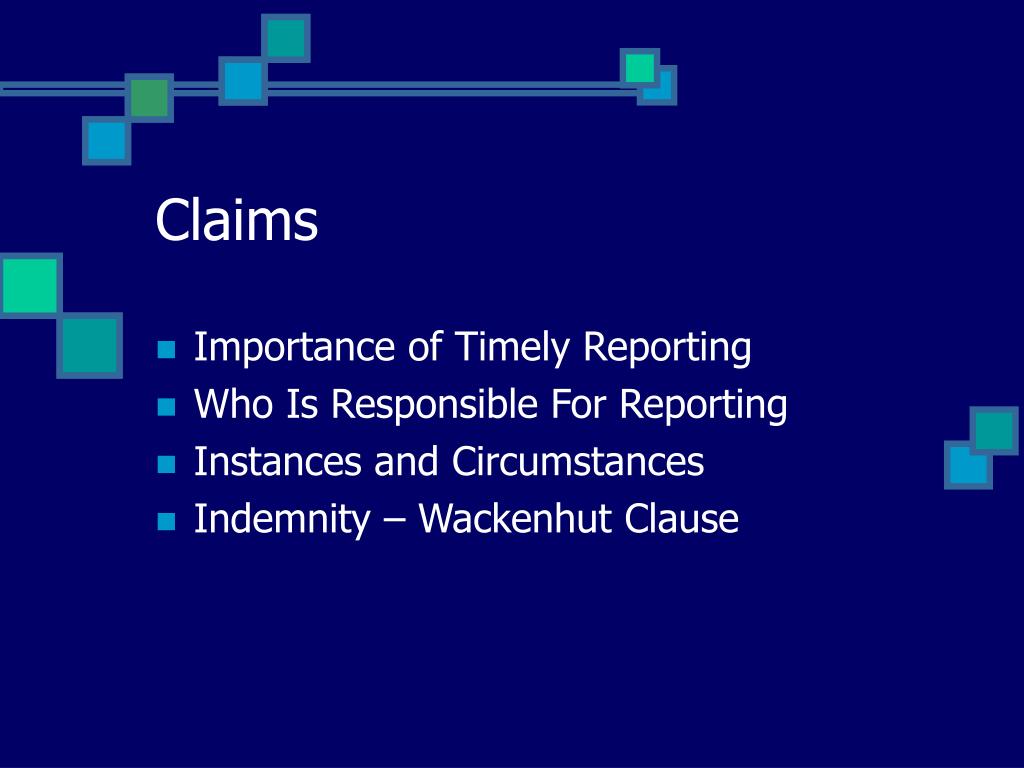 Claims

- Importance of Timely Reporting
- Who Is Responsible For Reporting
- Instances and Circumstances
- Indemnity – Wackenhut Clause